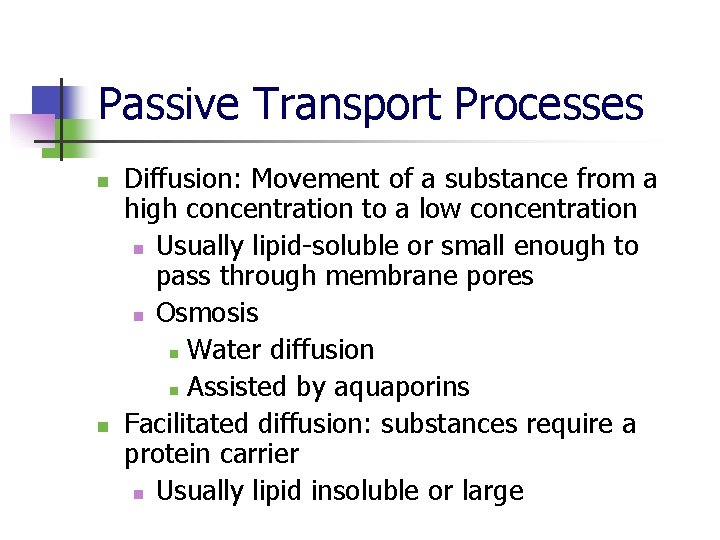 Passive Transport Processes

- Diffusion: Movement of a substance from a high concentration to a low concentration
  - Usually lipid-soluble or small enough to pass through membrane pores
  - Osmosis
    - Water diffusion
    - Assisted by aquaporins
- Facilitated diffusion: substances require a protein carrier
  - Usually lipid insoluble or large